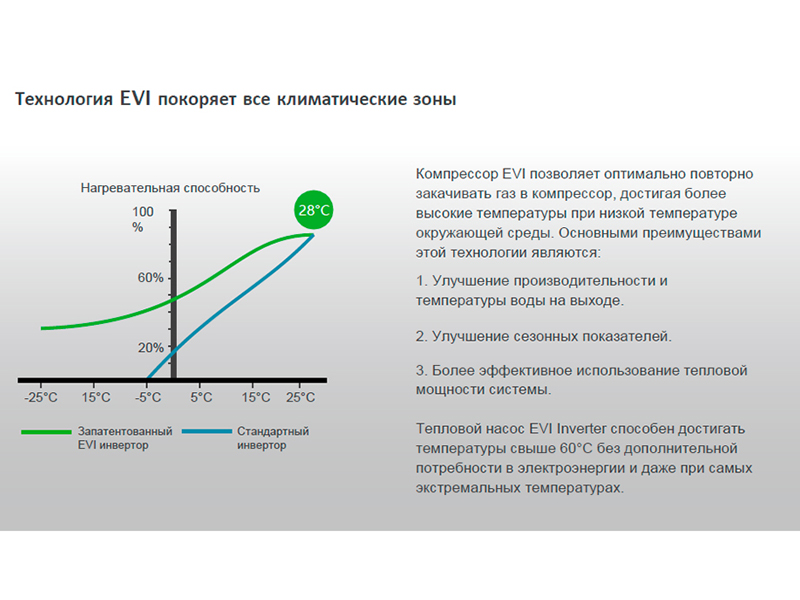 Технология EVI покоряет все климатические зоны

Нагревательная способность

100 %

60%

20%

28°C

-25°C 15°C -5°C 5°C 15°C 25°C

Запатентованный EVI инвертор

Стандартный инвертор

Компрессор EVI позволяет оптимально повторно закачивать газ в компрессор, достигая более высокие температуры при низкой температуре окружающей среды. Основными преимуществами этой технологии являются:

1. Улучшение производительности и температуры воды на выходе.

2. Улучшение сезонных показателей.

3. Более эффективное использование тепловой мощности системы.

Тепловой насос EVI Inverter способен достигать температуры свыше 60°C без дополнительной потребности в электроэнергии и даже при самых экстремальных температурах.